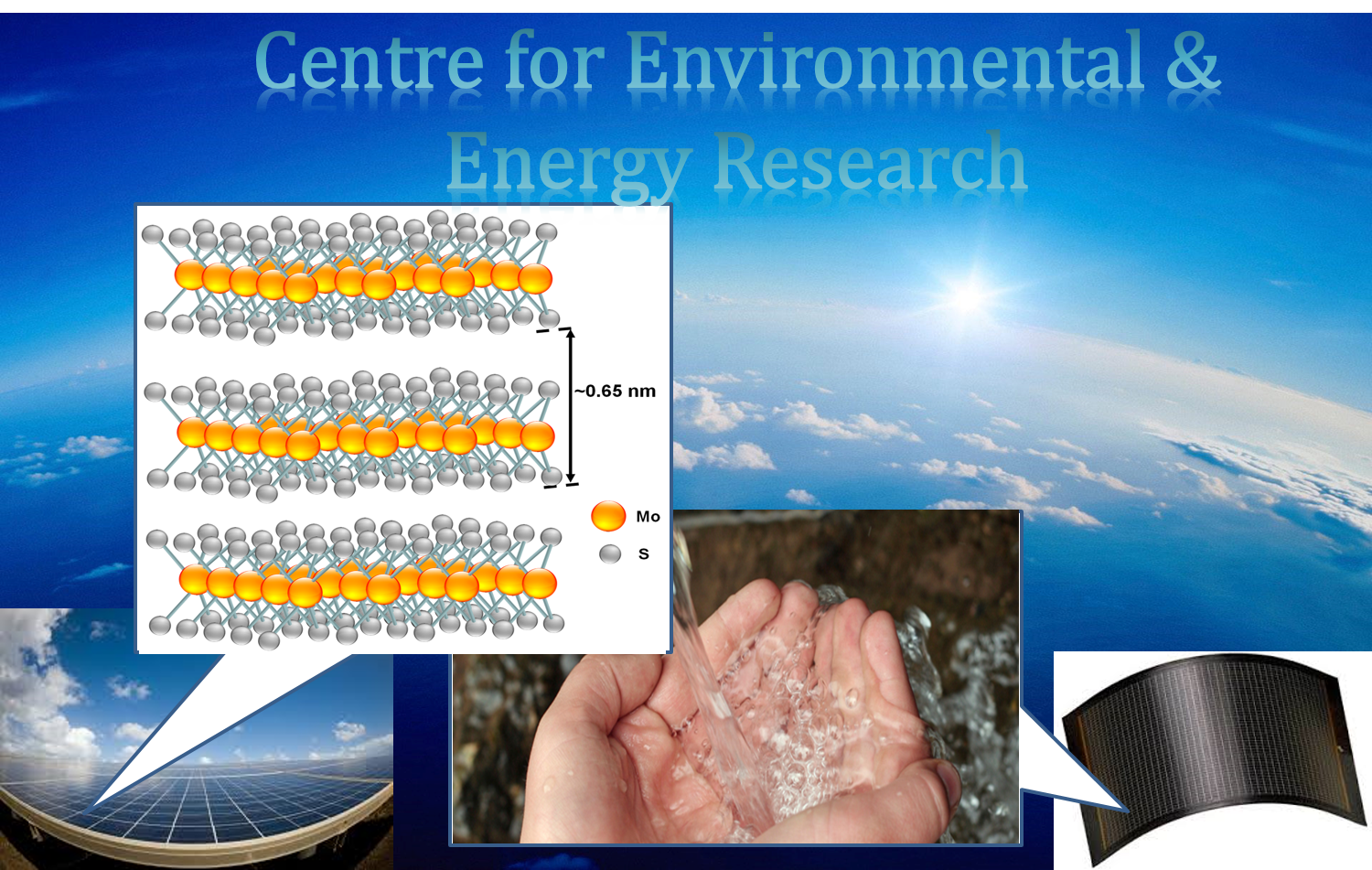 Centre for Environmental & Energy Research

~0.65 nm

Mo

S